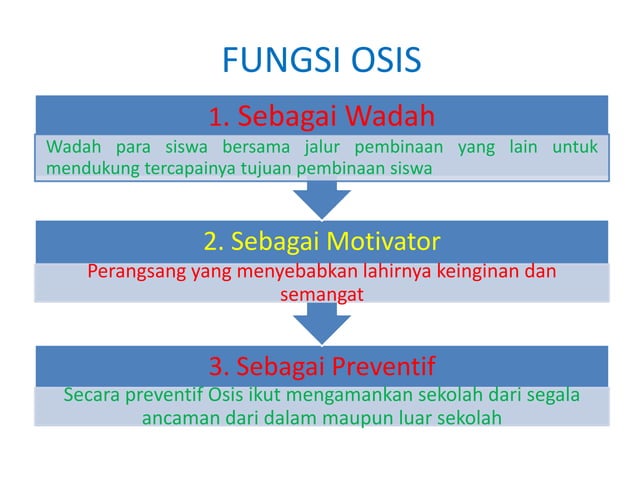 FUNGSI OSIS

1. Sebagai Wadah

Wadah para siswa bersama jalur pembinaan yang lain untuk mendukung tercapainya tujuan pembinaan siswa

2. Sebagai Motivator

Perangsang yang menyebabkan lahirnya keinginan dan semangat

3. Sebagai Preventif

Secara preventif Osis ikut mengamankan sekolah dari segala ancaman dari dalam maupun luar sekolah